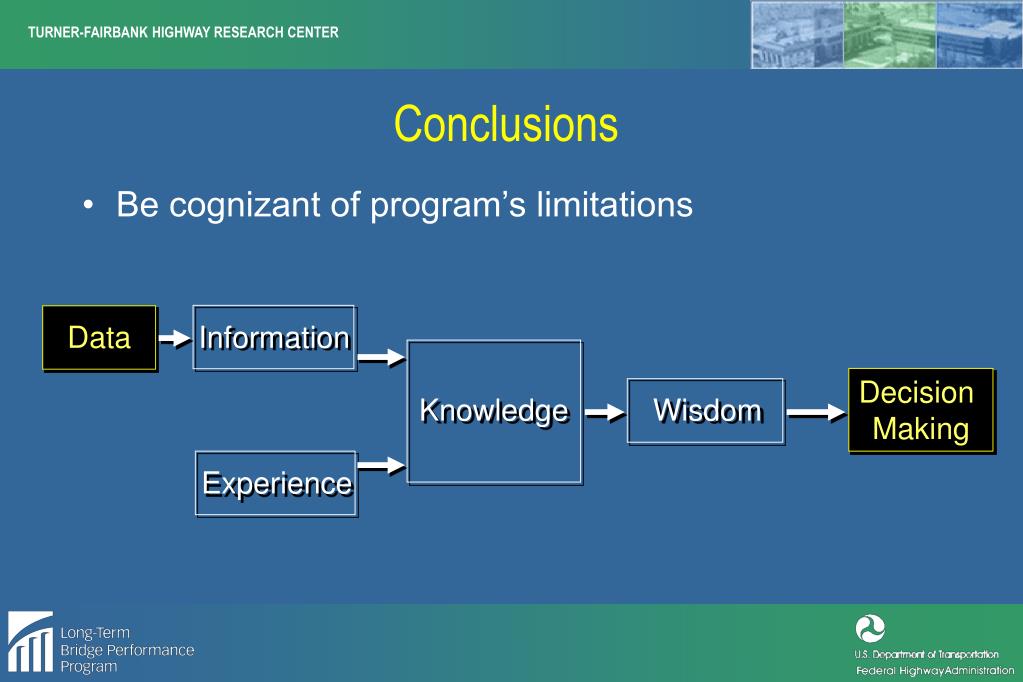 TURNER-FAIRBANK HIGHWAY RESEARCH CENTER

Conclusions

• Be cognizant of program's limitations

Data

Information

Experience

Knowledge

Wisdom

Decision Making

Long-Term Bridge Performance Program

U.S. Department of Transportation
Federal Highway Administration